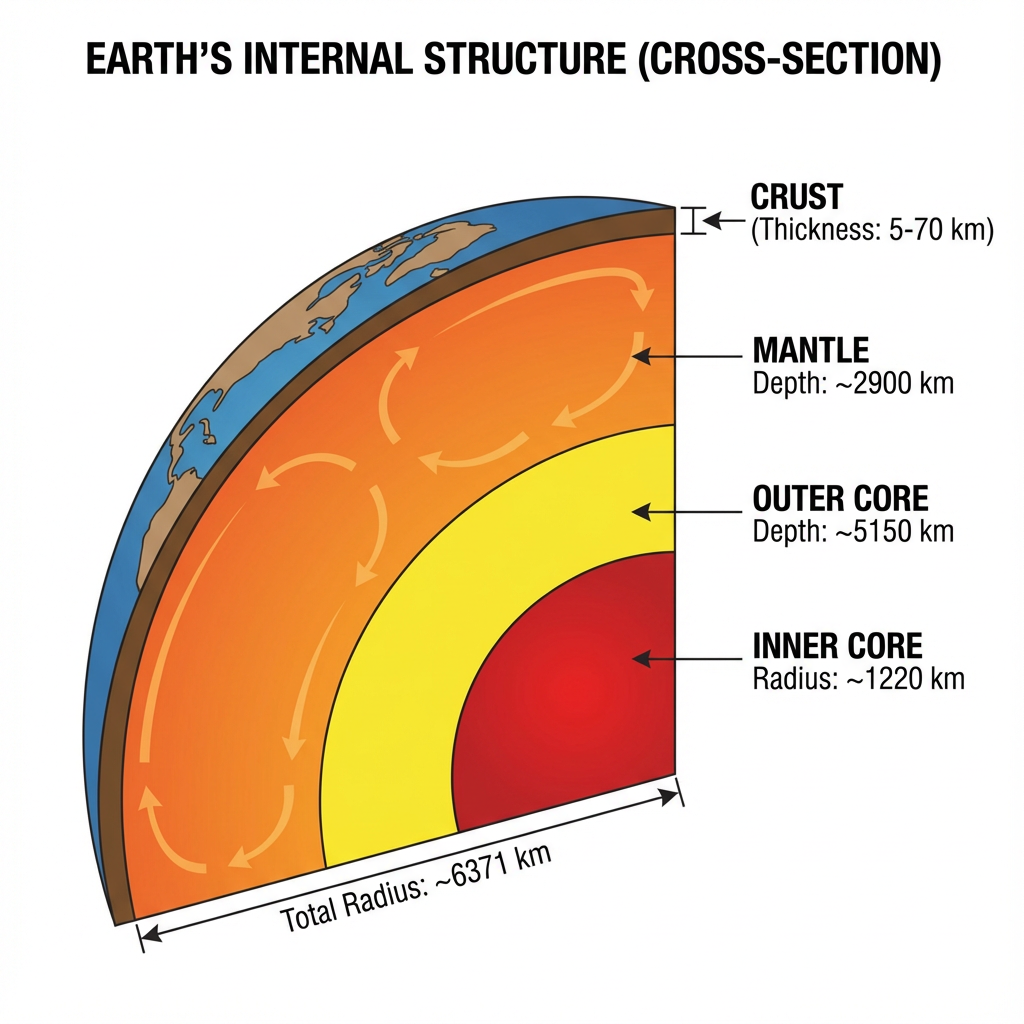 EARTH'S INTERNAL STRUCTURE (CROSS-SECTION)

CRUST
(Thickness: 5-70 km)

MANTLE
Depth: ~2900 km

OUTER CORE
Depth: ~5150 km

INNER CORE
Radius: ~1220 km

Total Radius: ~6371 km